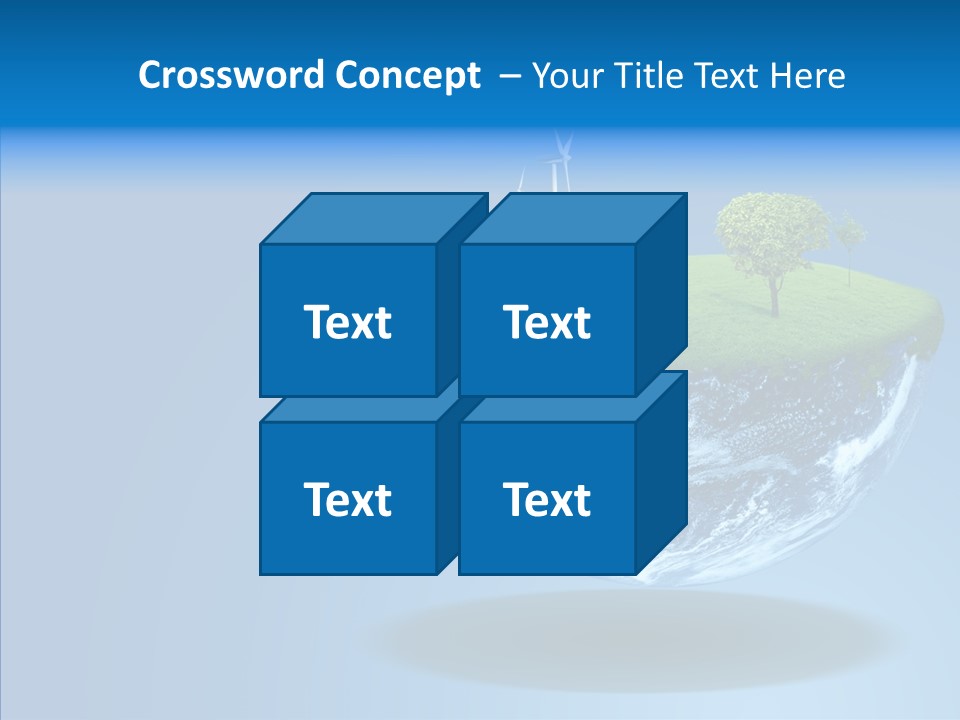 Crossword Concept – Your Title Text Here

Text

Text

Text

Text